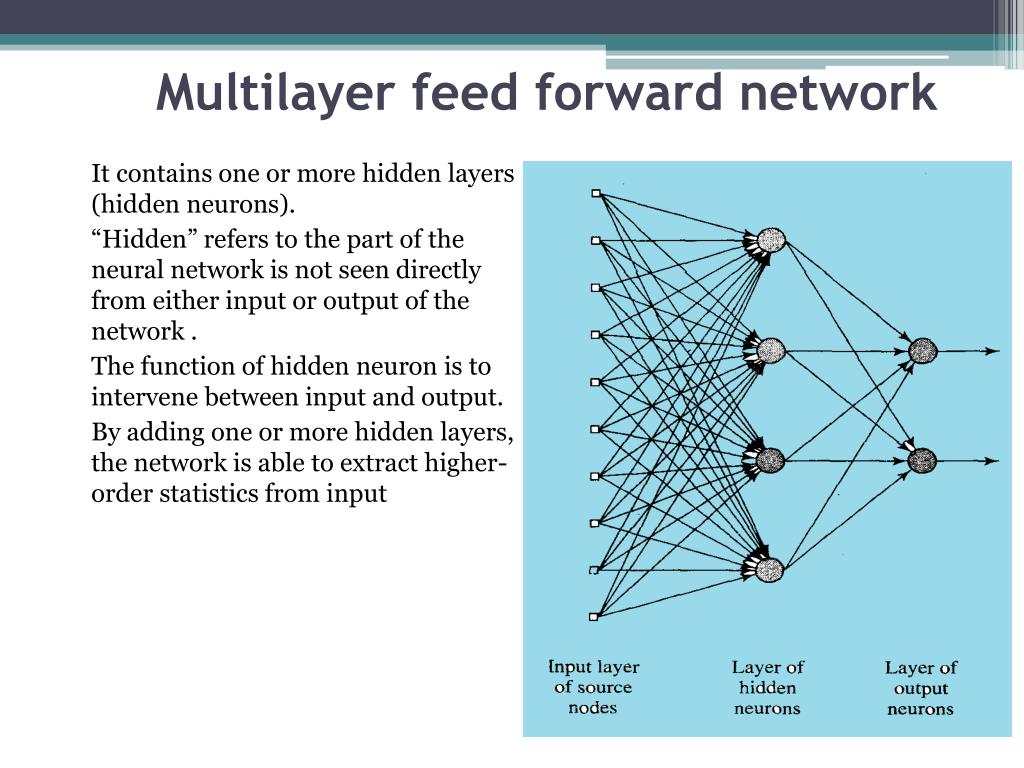 Multilayer feed forward network

It contains one or more hidden layers (hidden neurons).

“Hidden” refers to the part of the neural network is not seen directly from either input or output of the network .

The function of hidden neuron is to intervene between input and output.

By adding one or more hidden layers, the network is able to extract higher-order statistics from input

Input layer of source nodes

Layer of hidden neurons

Layer of output neurons